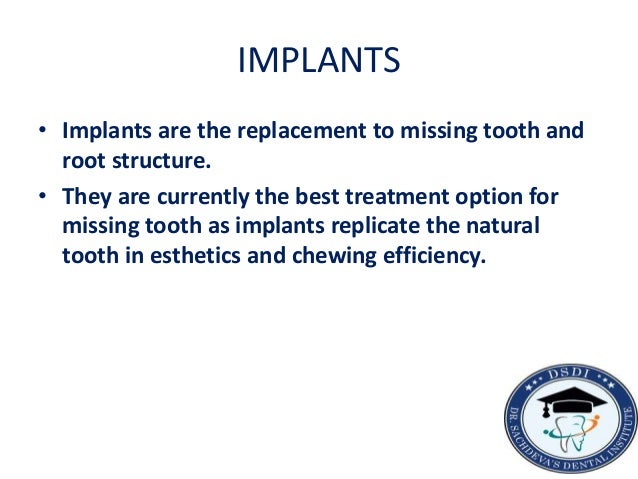 IMPLANTS

• Implants are the replacement to missing tooth and root structure.

• They are currently the best treatment option for missing tooth as implants replicate the natural tooth in esthetics and chewing efficiency.

DSDI
DR. SACHDEVA'S DENTAL INSTITUTE